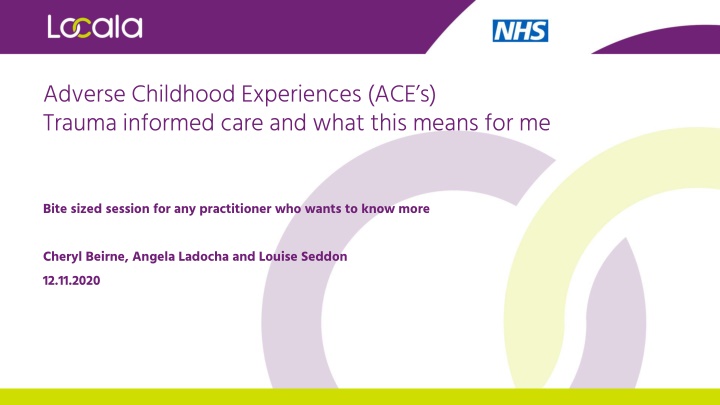 Locala

NHS

Adverse Childhood Experiences (ACE's)
Trauma informed care and what this means for me

Bite sized session for any practitioner who wants to know more

Cheryl Beirne, Angela Ladocha and Louise Seddon

12.11.2020